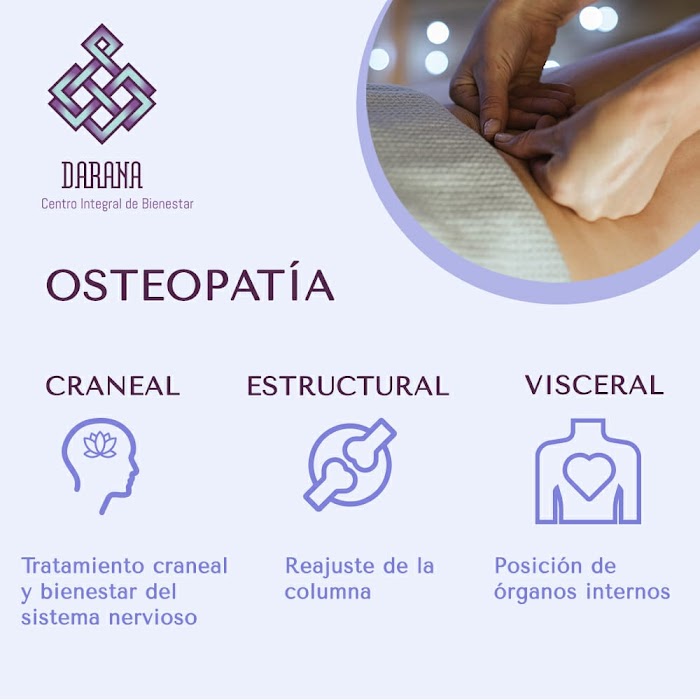 DARANA
Centro Integral de Bienestar

OSTEOPATÍA

CRANEAL

Tratamiento craneal y bienestar del sistema nervioso

ESTRUCTURAL

Reajuste de la columna

VISCERAL

Posición de órganos internos